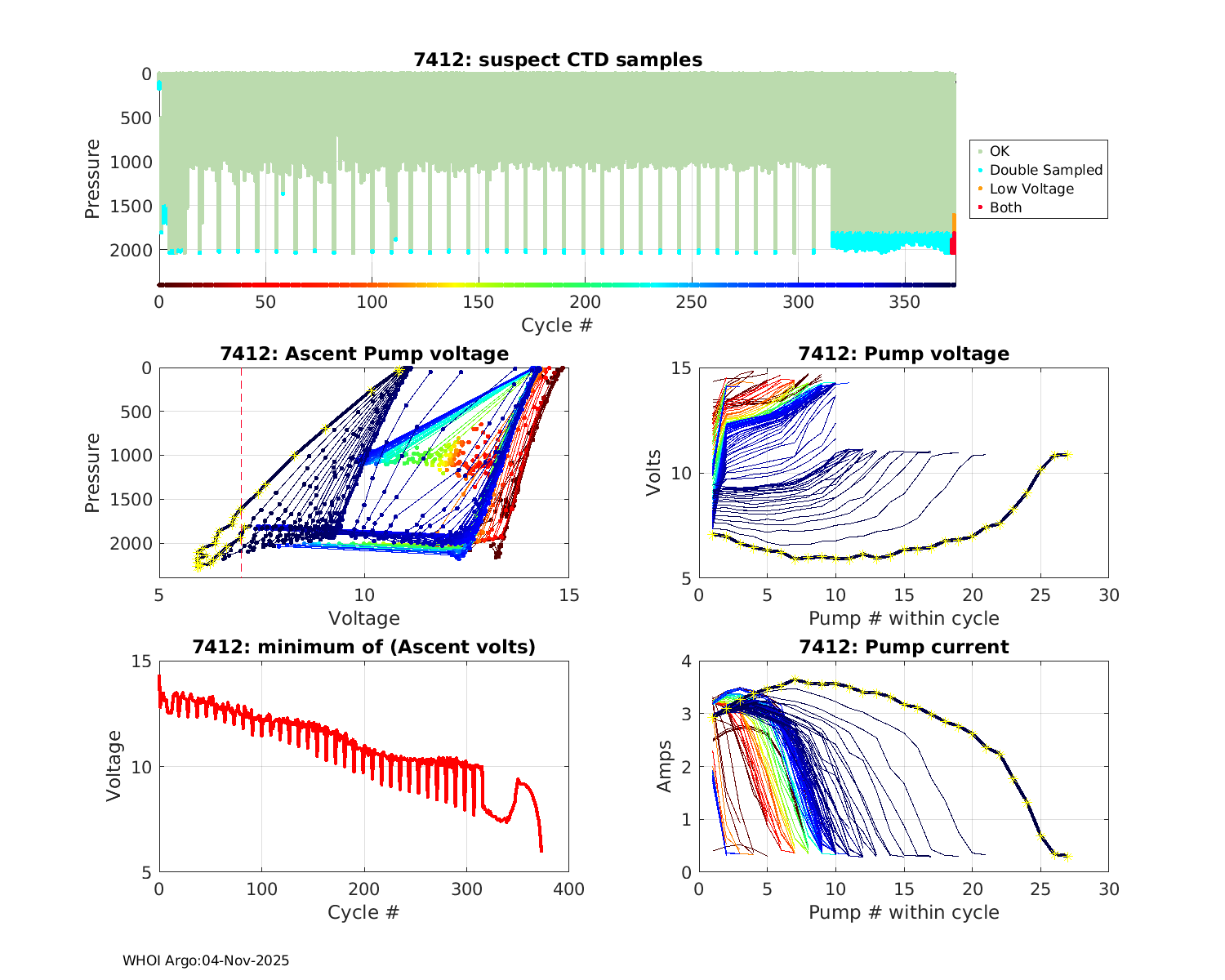 7412: suspect CTD samples

Pressure

0
500
1000
1500
2000

0 50 100 150 200 250 300 350

Cycle #

OK
Double Sampled
Low Voltage
Both

7412: Ascent Pump voltage

Pressure

0
500
1000
1500
2000

5 10 15

Voltage

7412: Pump voltage

Volts

15
10
5

0 5 10 15 20 25 30

Pump # within cycle

7412: minimum of (Ascent volts)

Voltage

15
10
5

0 100 200 300 400

Cycle #

7412: Pump current

Amps

4
3
2
1
0

0 5 10 15 20 25 30

Pump # within cycle

WHOI Argo:04-Nov-2025